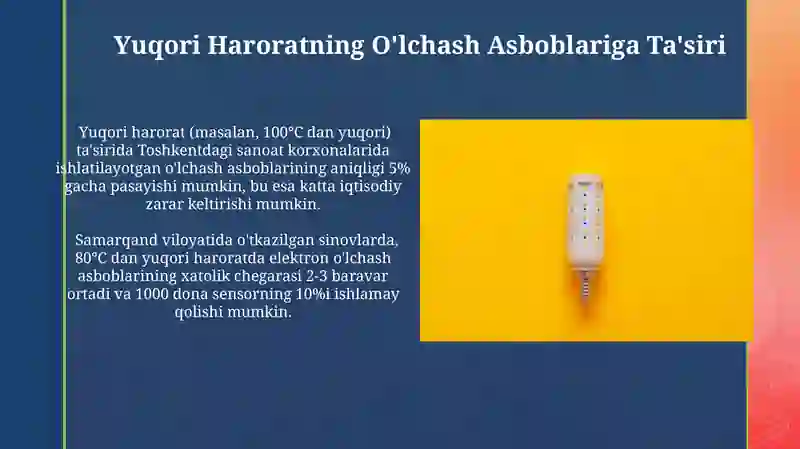 Yuqori Haroratning O'lchash Asboblariga Ta'siri

Yuqori harorat (masalan, 100°C dan yuqori) ta'sirida Toshkentdagi sanoat korxonalarida ishlatilayotgan o'lchash asboblarining aniqligi 5% gacha pasayishi mumkin, bu esa katta iqtisodiy zarar keltirishi mumkin.

Samarqand viloyatida o'tkazilgan sinovlarda, 80°C dan yuqori haroratda elektron o'lchash asboblarining xatolik chegarasi 2-3 baravar ortadi va 1000 dona sensorning 10%i ishlamay qolishi mumkin.